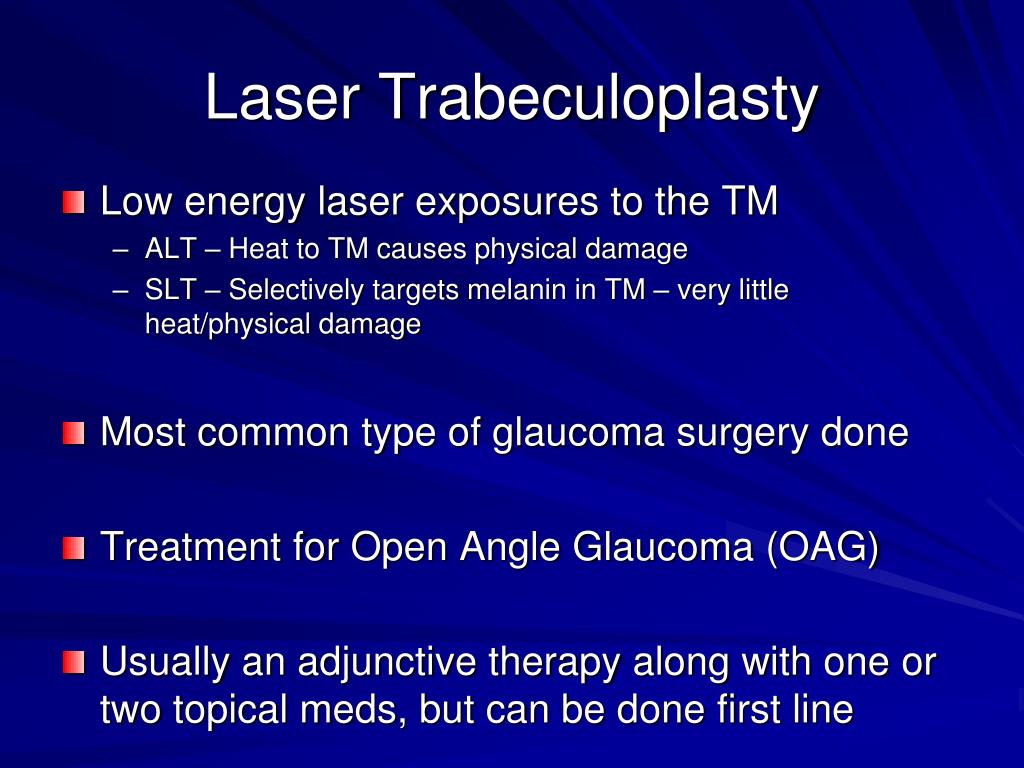 Laser Trabeculoplasty

Low energy laser exposures to the TM

– ALT – Heat to TM causes physical damage

– SLT – Selectively targets melanin in TM – very little heat/physical damage

Most common type of glaucoma surgery done

Treatment for Open Angle Glaucoma (OAG)

Usually an adjunctive therapy along with one or two topical meds, but can be done first line